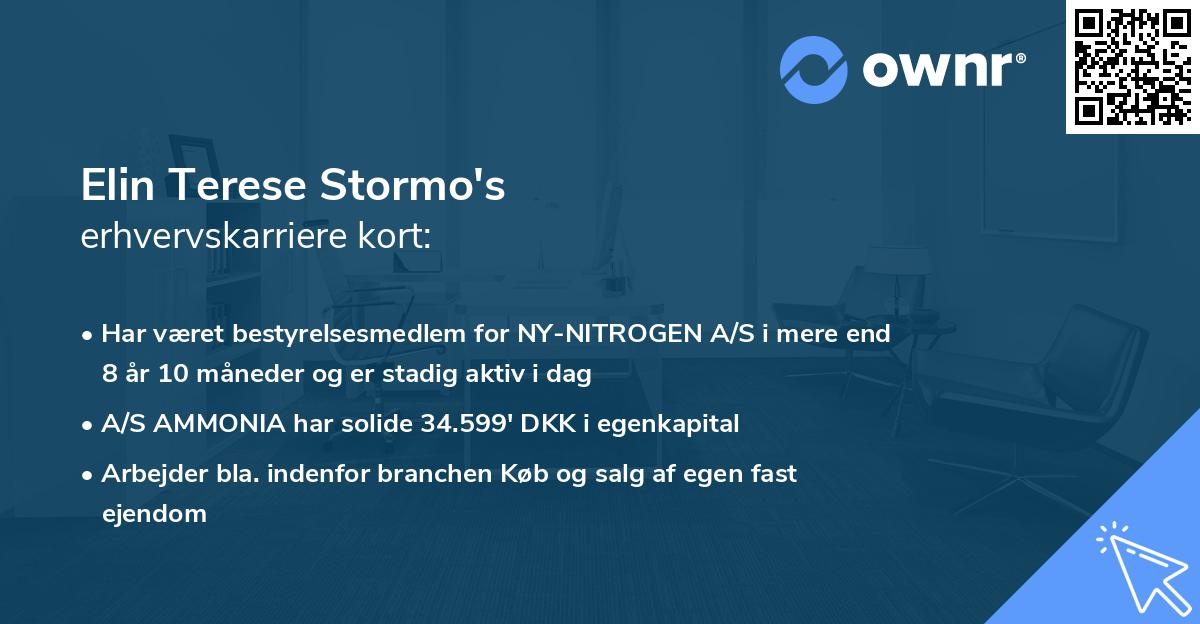 ownr®

Elin Terese Stormo's
erhvervskarriere kort:

• Har været bestyrelsesmedlem for NY-NITROGEN A/S i mere end 8 år 10 måneder og er stadig aktiv i dag

• A/S AMMONIA har solide 34.599' DKK i egenkapital

• Arbejder bla. indenfor branchen Køb og salg af egen fast ejendom